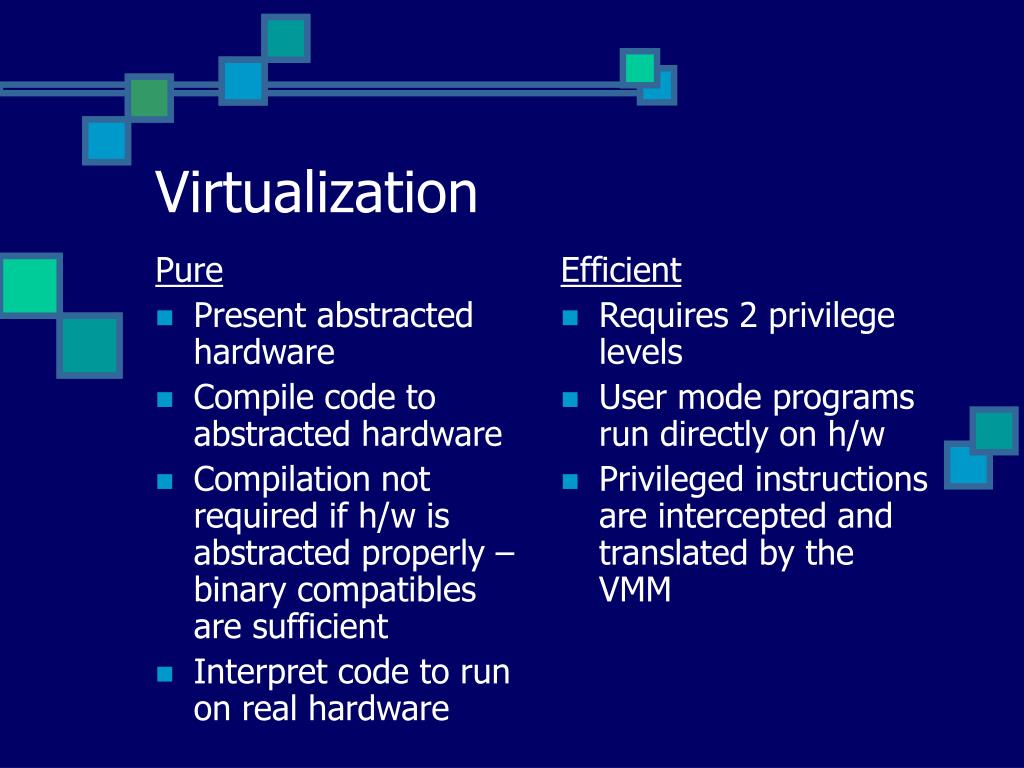 Virtualization

Pure

- Present abstracted hardware
- Compile code to abstracted hardware
- Compilation not required if h/w is abstracted properly – binary compatibles are sufficient
- Interpret code to run on real hardware

Efficient

- Requires 2 privilege levels
- User mode programs run directly on h/w
- Privileged instructions are intercepted and translated by the VMM